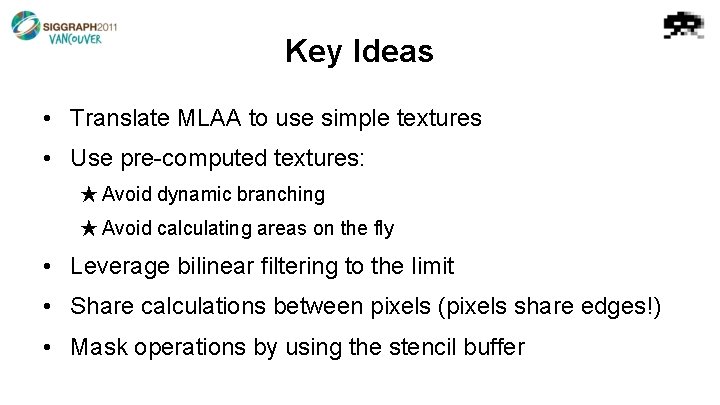 SIGGRAPH2011
VANCOUVER

Key Ideas

• Translate MLAA to use simple textures
• Use pre-computed textures:
★ Avoid dynamic branching
★ Avoid calculating areas on the fly
• Leverage bilinear filtering to the limit
• Share calculations between pixels (pixels share edges!)
• Mask operations by using the stencil buffer